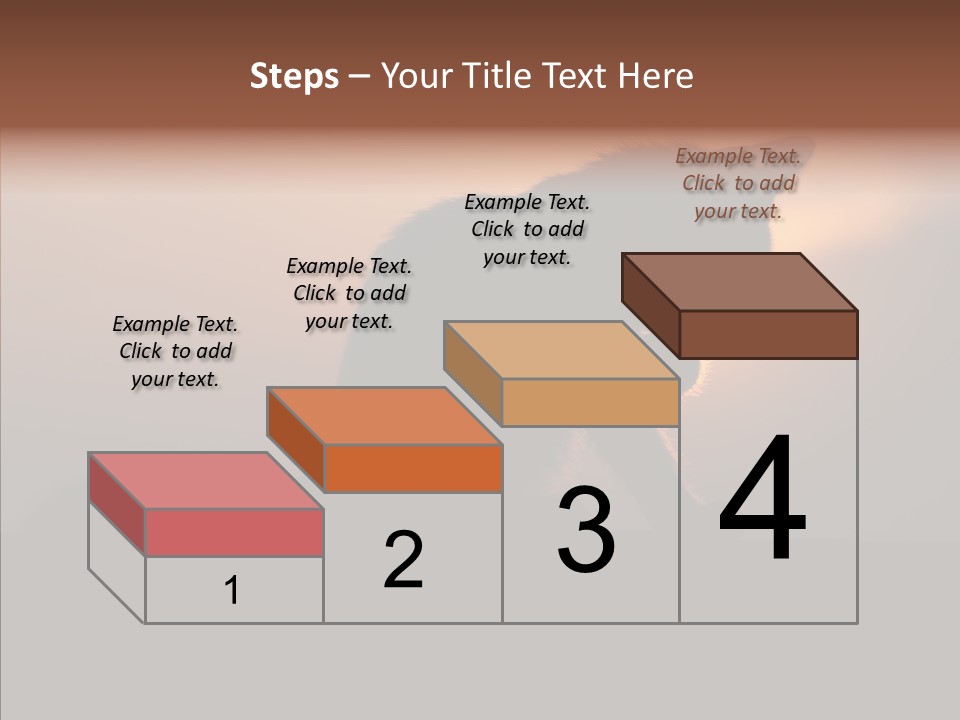 Steps – Your Title Text Here

Example Text. Click to add your text.

Example Text. Click to add your text.

Example Text. Click to add your text.

Example Text. Click to add your text.

1

2

3

4